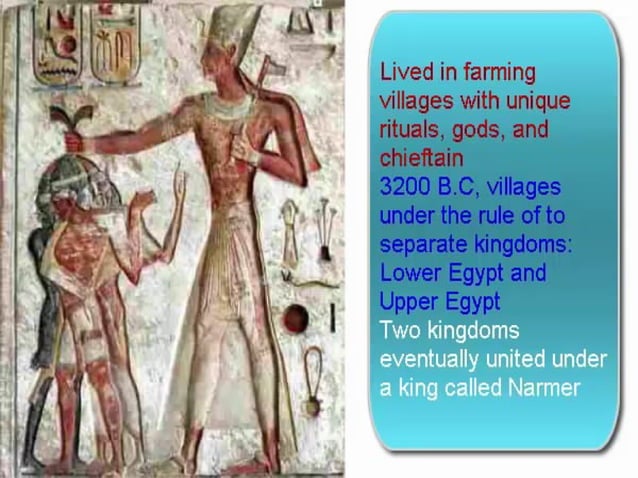 Lived in farming villages with unique rituals, gods, and chieftain

3200 B.C, villages under the rule of to separate kingdoms: Lower Egypt and Upper Egypt

Two kingdoms eventually united under a king called Narmer